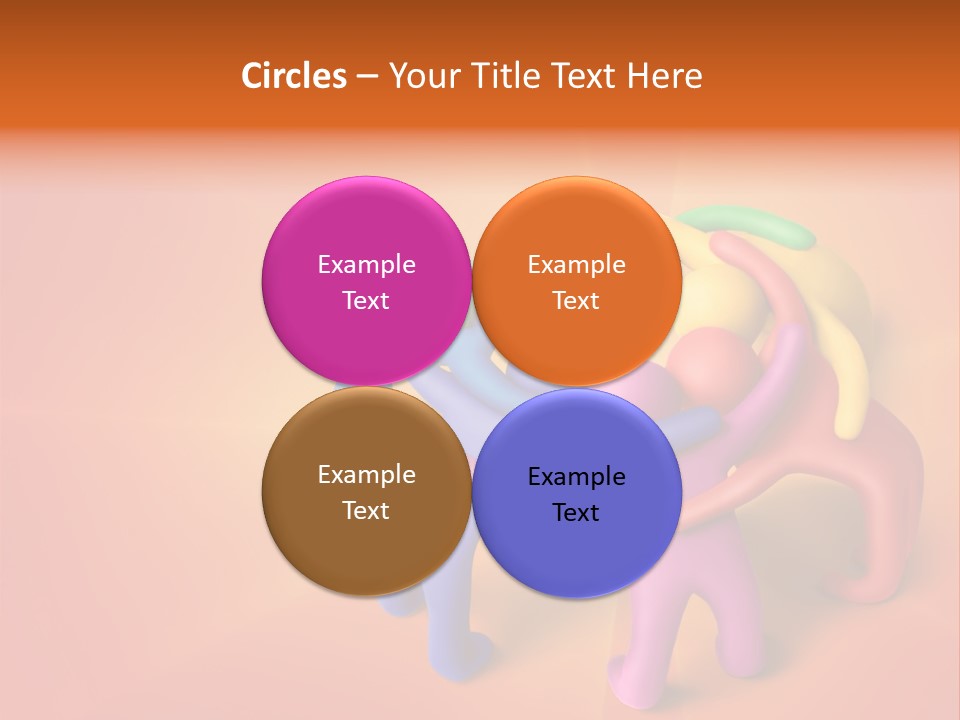 Circles – Your Title Text Here

Example Text

Example Text

Example Text

Example Text